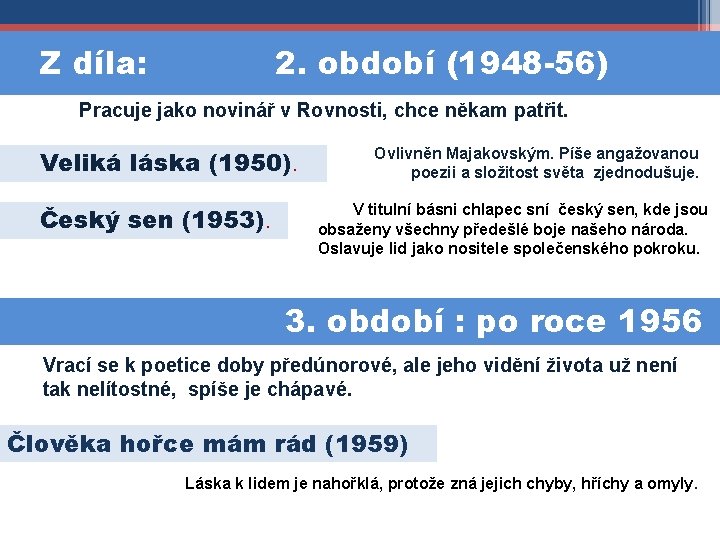 Z díla: 2. období (1948-56)

Pracuje jako novinář v Rovnosti, chce někam patřit.

Veliká láska (1950).

Ovlivněn Majakovským. Píše angažovanou poezii a složitost světa zjednodušuje.

Český sen (1953).

V titulní básni chlapec sní český sen, kde jsou obsaženy všechny předešlé boje našeho národa. Oslavuje lid jako nositele společenského pokroku.

3. období : po roce 1956

Vrací se k poetice doby předúnorové, ale jeho vidění života už není tak nelítostné, spíše je chápavé.

Člověka hořce mám rád (1959)

Láska k lidem je nahořklá, protože zná jejich chyby, hříchy a omyly.